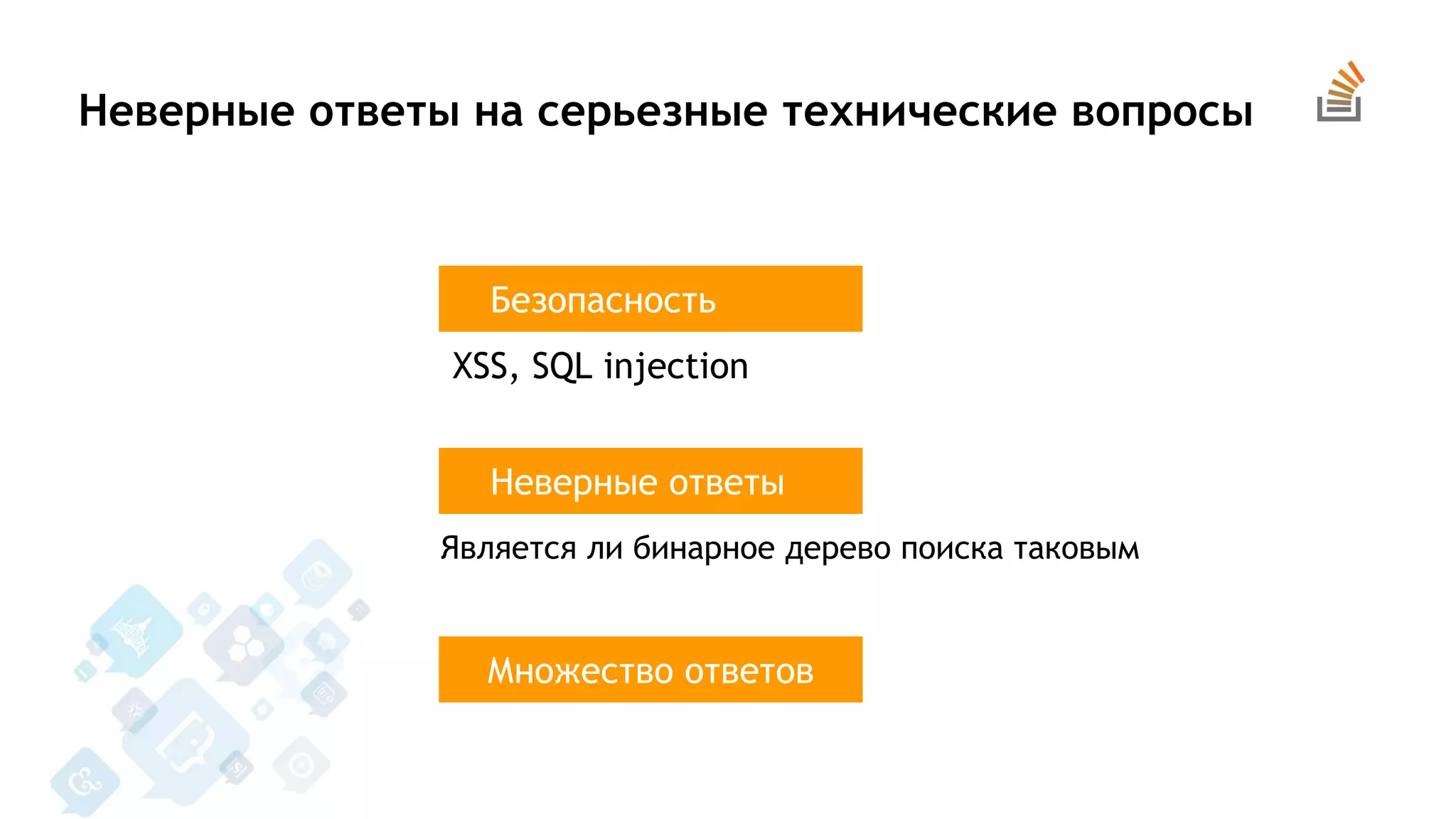 Неверные ответы на серьезные технические вопросы

Безопасность

XSS, SQL injection

Неверные ответы

Является ли бинарное дерево поиска таковым

Множество ответов